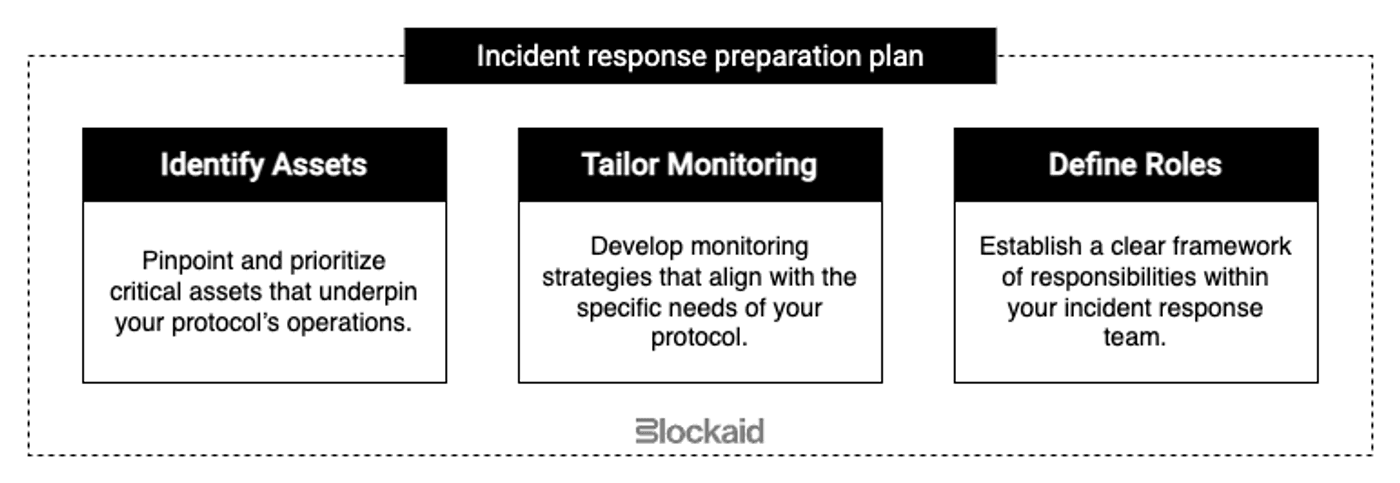 Incident response preparation plan

Identify Assets

Pinpoint and prioritize critical assets that underpin your protocol's operations.

Tailor Monitoring

Develop monitoring strategies that align with the specific needs of your protocol.

Define Roles

Establish a clear framework of responsibilities within your incident response team.

Blockaid